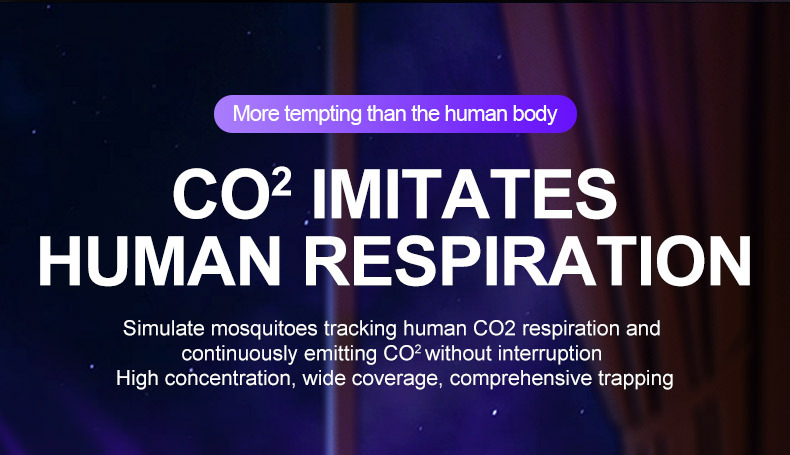 More tempting than the human body

$CO^2$ IMITATES HUMAN RESPIRATION

Simulate mosquitoes tracking human CO2 respiration and continuously emitting $CO^2$ without interruption
High concentration, wide coverage, comprehensive trapping